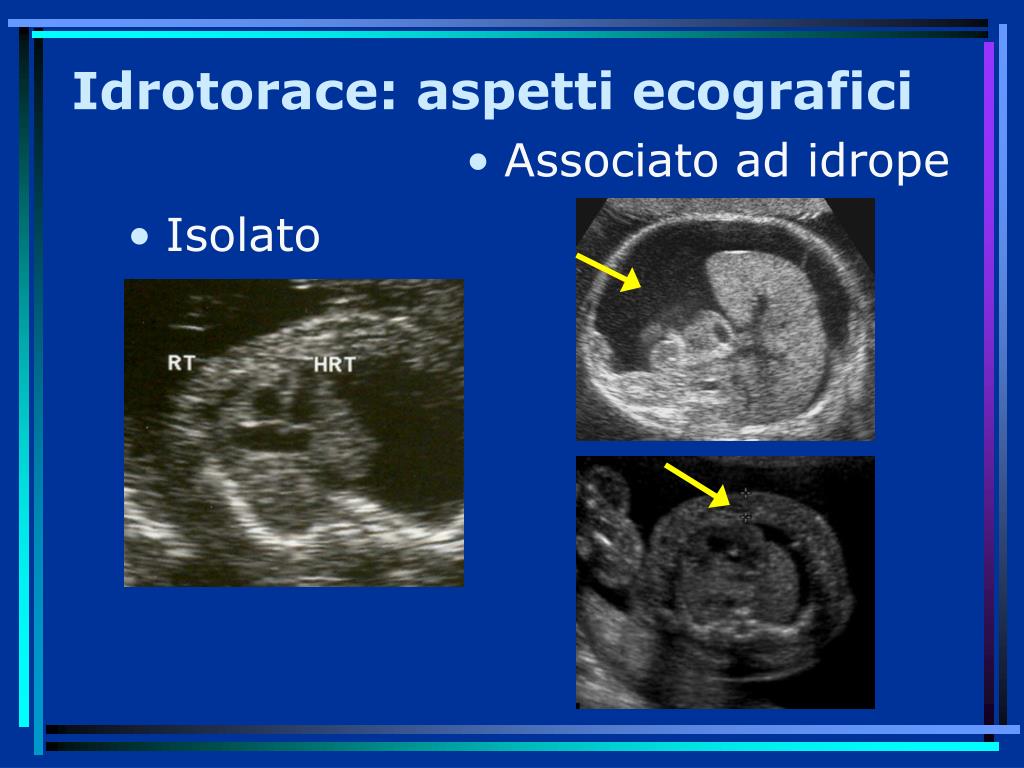 Idrotorace: aspetti ecografici

• Associato ad idrope

• Isolato

RT

HRT